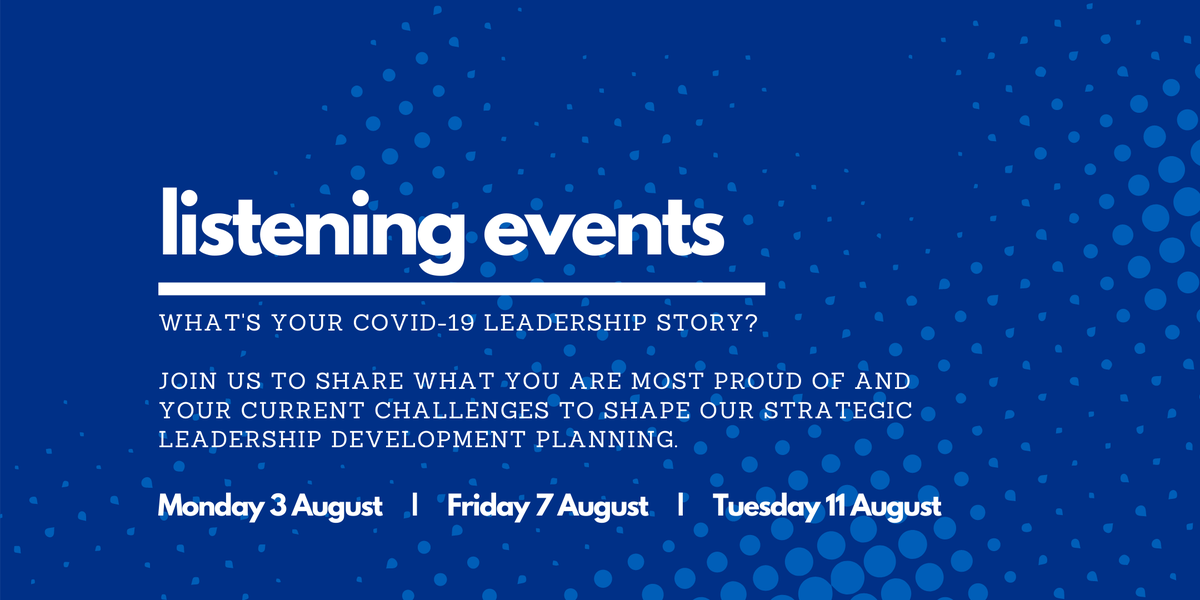 listening events

WHAT'S YOUR COVID-19 LEADERSHIP STORY?

JOIN US TO SHARE WHAT YOU ARE MOST PROUD OF AND YOUR CURRENT CHALLENGES TO SHAPE OUR STRATEGIC LEADERSHIP DEVELOPMENT PLANNING.

Monday 3 August | Friday 7 August | Tuesday 11 August